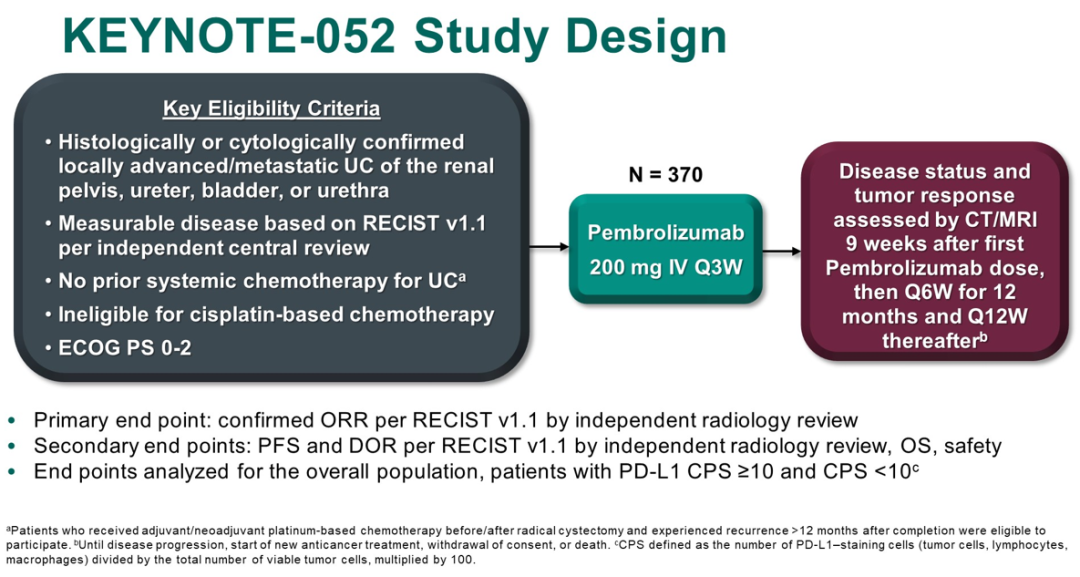 KEYNOTE-052 Study Design

Key Eligibility Criteria
• Histologically or cytologically confirmed locally advanced/metastatic UC of the renal pelvis, ureter, bladder, or urethra
• Measurable disease based on RECIST v1.1 per independent central review
• No prior systemic chemotherapy for UC$^a$
• Ineligible for cisplatin-based chemotherapy
• ECOG PS 0-2

N = 370

Pembrolizumab
200 mg IV Q3W

Disease status and tumor response assessed by CT/MRI 9 weeks after first Pembrolizumab dose, then Q6W for 12 months and Q12W thereafter$^b$

• Primary end point: confirmed ORR per RECIST v1.1 by independent radiology review
• Secondary end points: PFS and DOR per RECIST v1.1 by independent radiology review, OS, safety
• End points analyzed for the overall population, patients with PD-L1 CPS ≥10 and CPS <10$^c$

$^a$Patients who received adjuvant/neoadjuvant platinum-based chemotherapy before/after radical cystectomy and experienced recurrence >12 months after completion were eligible to participate. $^b$Until disease progression, start of new anticancer treatment, withdrawal of consent, or death. $^c$CPS defined as the number of PD-L1–staining cells (tumor cells, lymphocytes, macrophages) divided by the total number of viable tumor cells, multiplied by 100.